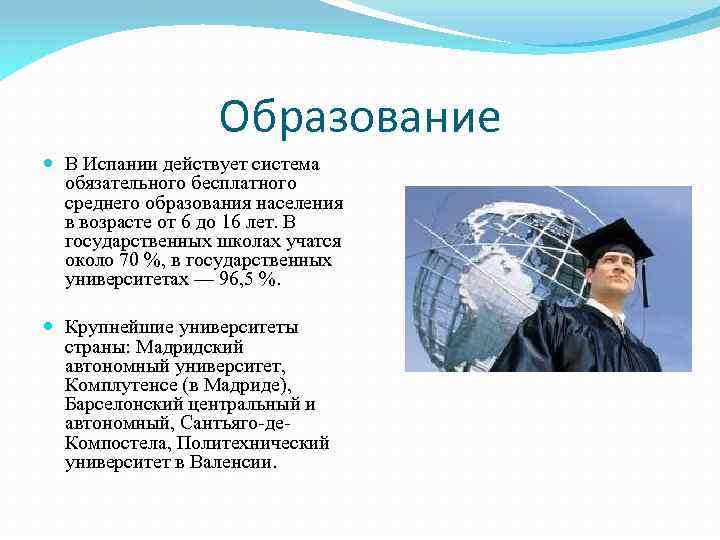 Образование

В Испании действует система обязательного бесплатного среднего образования населения в возрасте от 6 до 16 лет. В государственных школах учатся около 70 %, в государственных университетах — 96,5 %.

Крупнейшие университеты страны: Мадридский автономный университет, Комплутенсе (в Мадриде), Барселонский центральный и автономный, Сантьяго-де-Компостела, Политехнический университет в Валенсии.